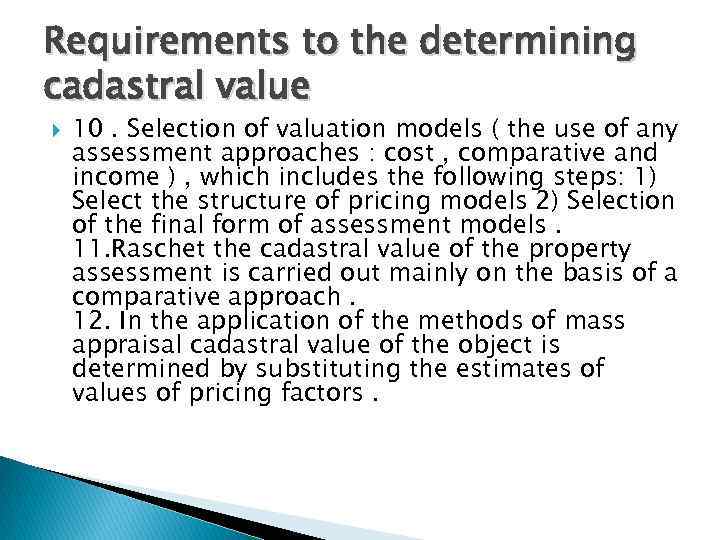 Requirements to the determining cadastral value

10 . Selection of valuation models ( the use of any assessment approaches : cost , comparative and income ) , which includes the following steps: 1) Select the structure of pricing models 2) Selection of the final form of assessment models .
11.Raschet the cadastral value of the property assessment is carried out mainly on the basis of a comparative approach .
12. In the application of the methods of mass appraisal cadastral value of the object is determined by substituting the estimates of values of pricing factors .